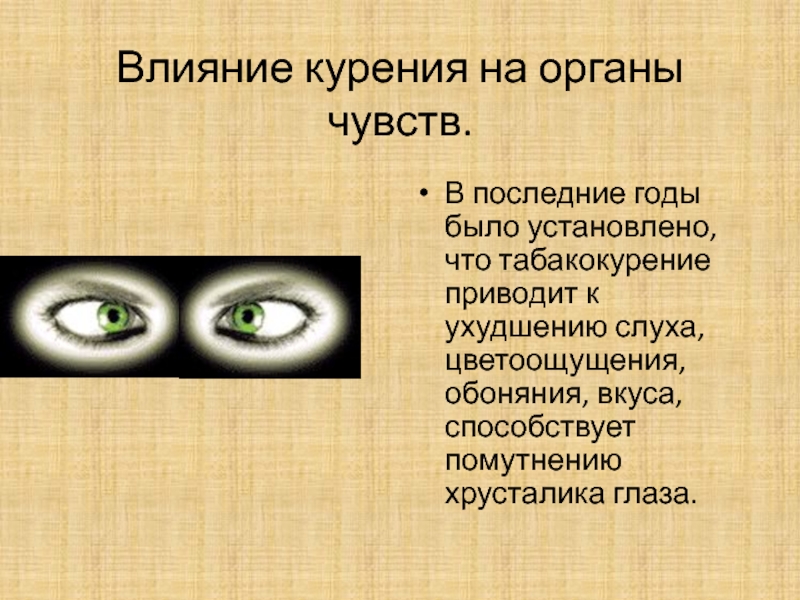 Влияние курения на органы чувств.

• В последние годы было установлено, что табакокурение приводит к ухудшению слуха, цветоощущения, обоняния, вкуса, способствует помутнению хрусталика глаза.